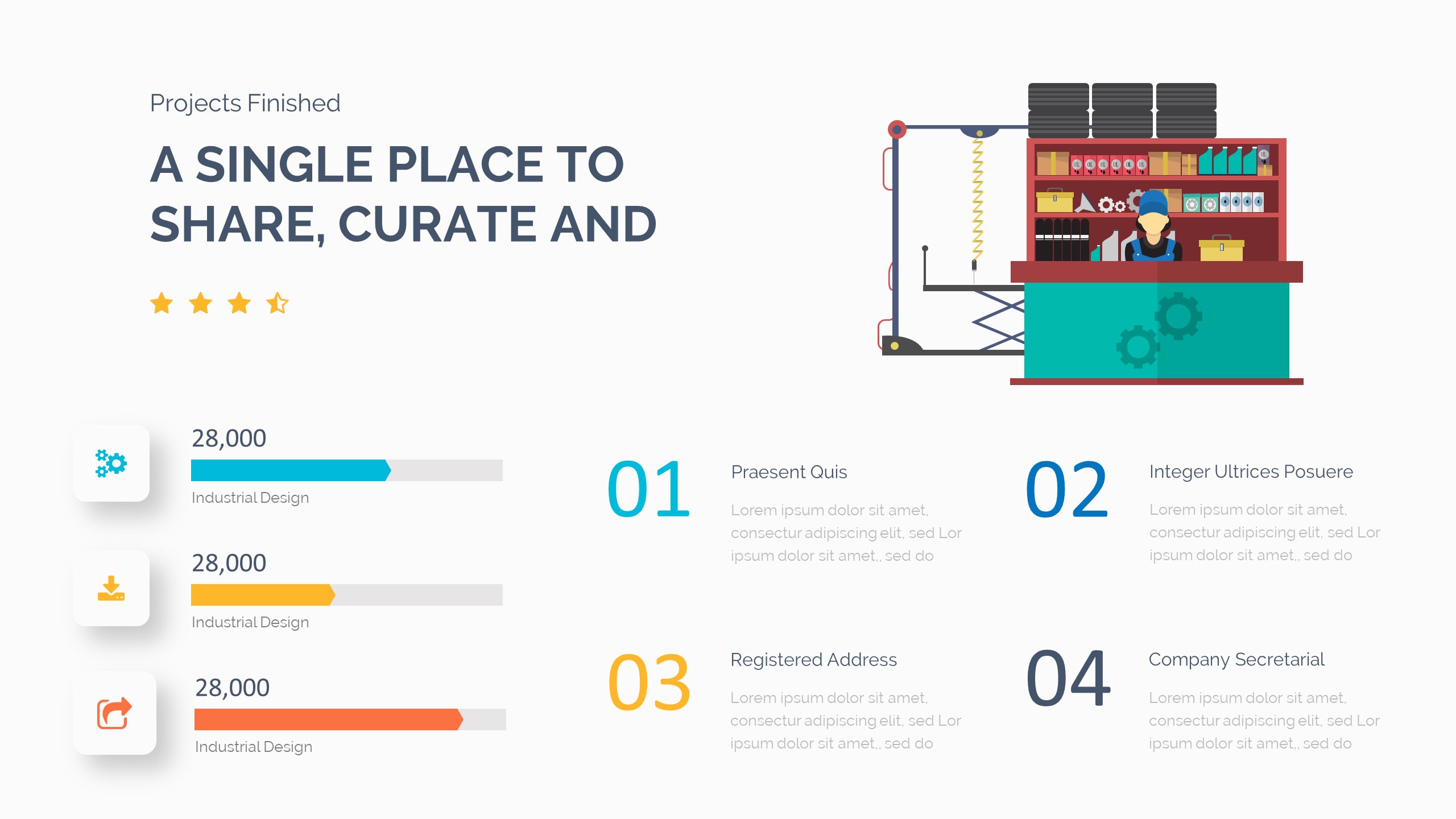 Projects Finished

A SINGLE PLACE TO SHARE, CURATE AND

28,000

Industrial Design

28,000

Industrial Design

28,000

Industrial Design

01

Praesent Quis

Lorem ipsum dolor sit amet, consectur adipiscing elit, sed Lor ipsum dolor sit amet,, sed do

02

Integer Ultrices Posuere

Lorem ipsum dolor sit amet, consectur adipiscing elit, sed Lor ipsum dolor sit amet,, sed do

03

Registered Address

Lorem ipsum dolor sit amet, consectur adipiscing elit, sed Lor ipsum dolor sit amet,, sed do

04

Company Secretarial

Lorem ipsum dolor sit amet, consectur adipiscing elit, sed Lor ipsum dolor sit amet,, sed do